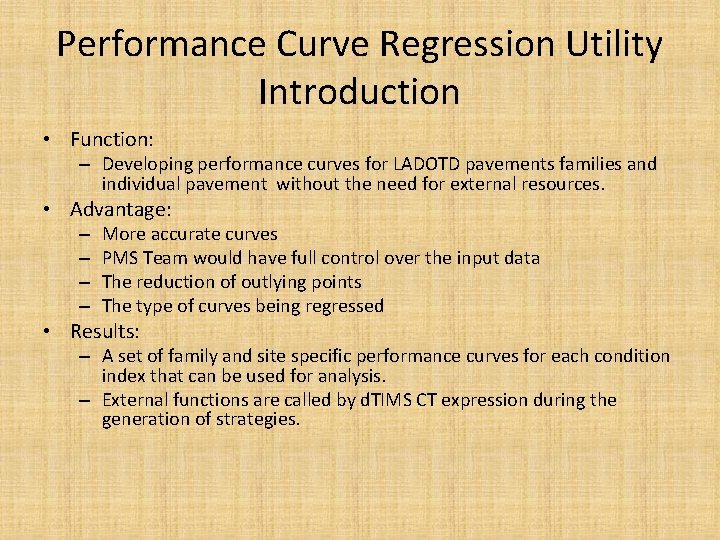 Performance Curve Regression Utility Introduction

• Function:
– Developing performance curves for LADOTD pavements families and individual pavement without the need for external resources.
• Advantage:
– More accurate curves
– PMS Team would have full control over the input data
– The reduction of outlying points
– The type of curves being regressed
• Results:
– A set of family and site specific performance curves for each condition index that can be used for analysis.
– External functions are called by dTIMS CT expression during the generation of strategies.